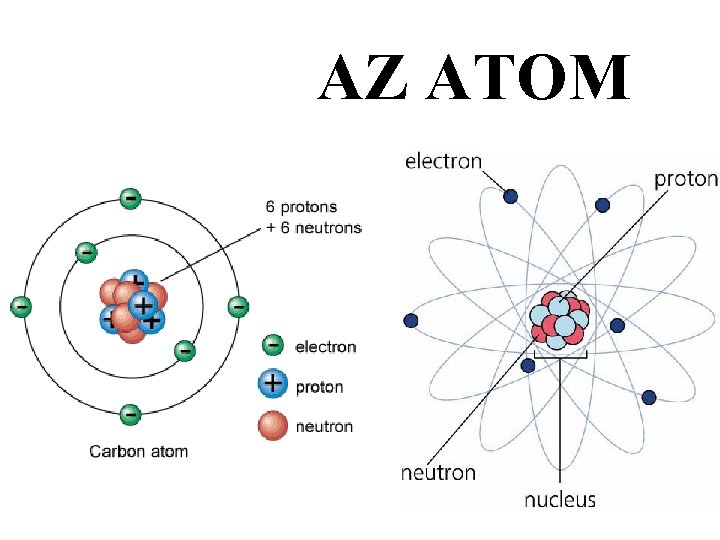 AZ ATOM

6 protons
+ 6 neutrons

electron
proton
neutron

Carbon atom

electron
proton
neutron
nucleus